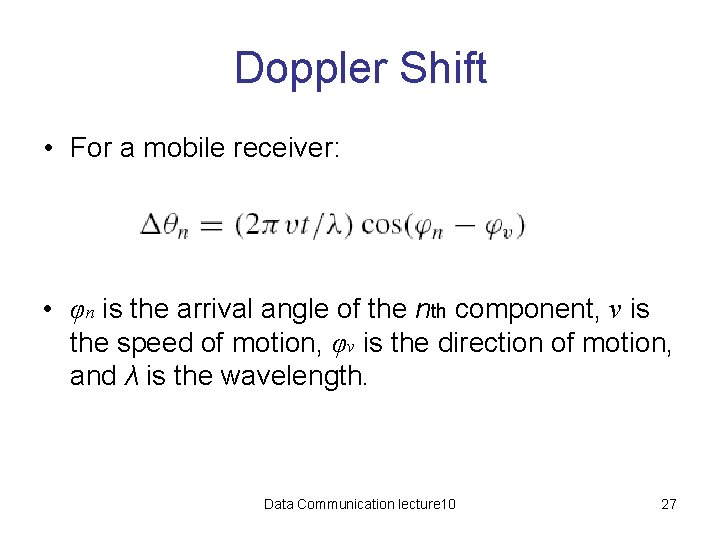 Doppler Shift

• For a mobile receiver:

$\Delta\theta_n = (2\pi vt/\lambda)\cos(\varphi_n - \varphi_v)$

• $\varphi_n$ is the arrival angle of the $n$th component, $v$ is the speed of motion, $\varphi_v$ is the direction of motion, and $\lambda$ is the wavelength.

Data Communication lecture10

27